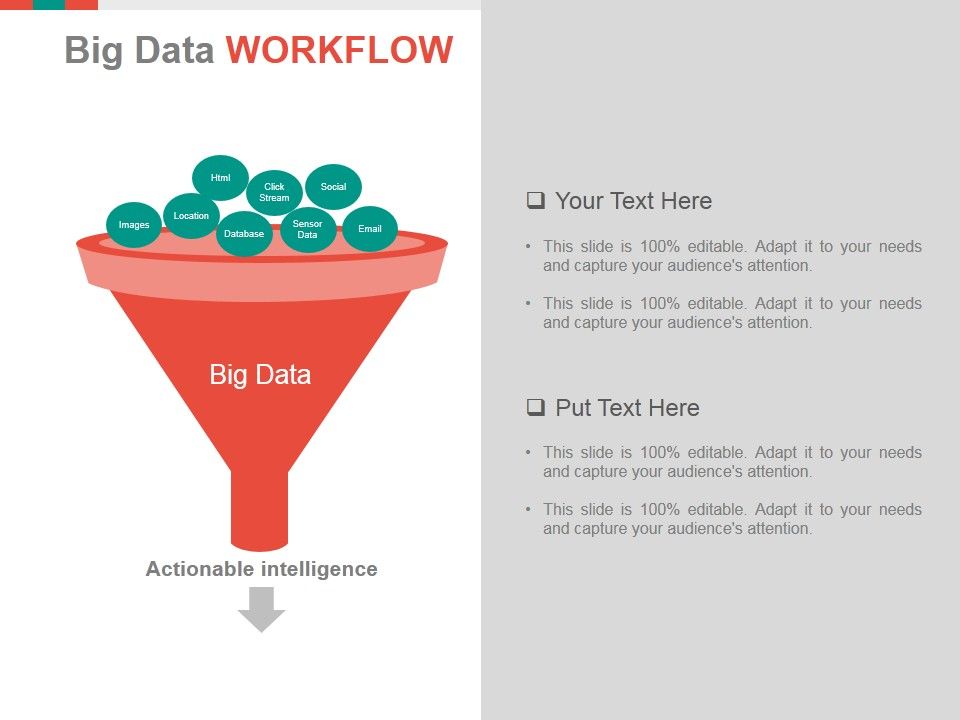 Big Data WORKFLOW

Html
Click Stream
Social
Images
Location
Database
Sensor Data
Email

Big Data

Actionable intelligence

❑ Your Text Here

• This slide is 100% editable. Adapt it to your needs and capture your audience's attention.

• This slide is 100% editable. Adapt it to your needs and capture your audience's attention.

❑ Put Text Here

• This slide is 100% editable. Adapt it to your needs and capture your audience's attention.

• This slide is 100% editable. Adapt it to your needs and capture your audience's attention.